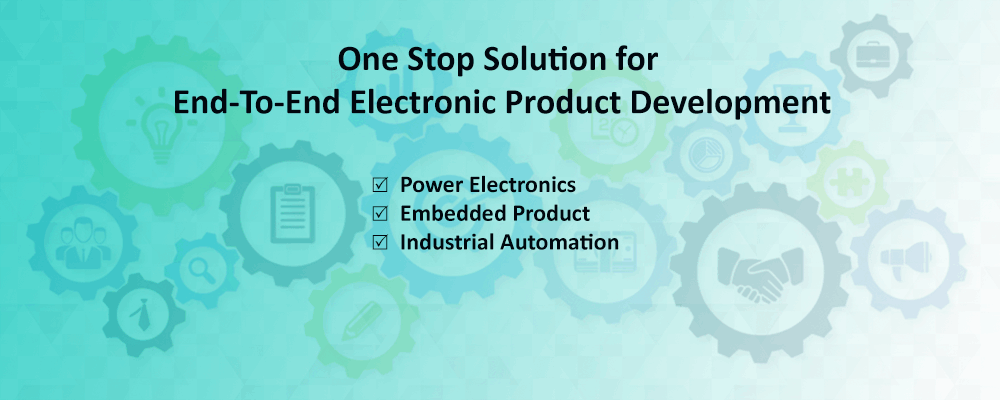 One Stop Solution for
End-To-End Electronic Product Development

☑ Power Electronics
☑ Embedded Product
☑ Industrial Automation